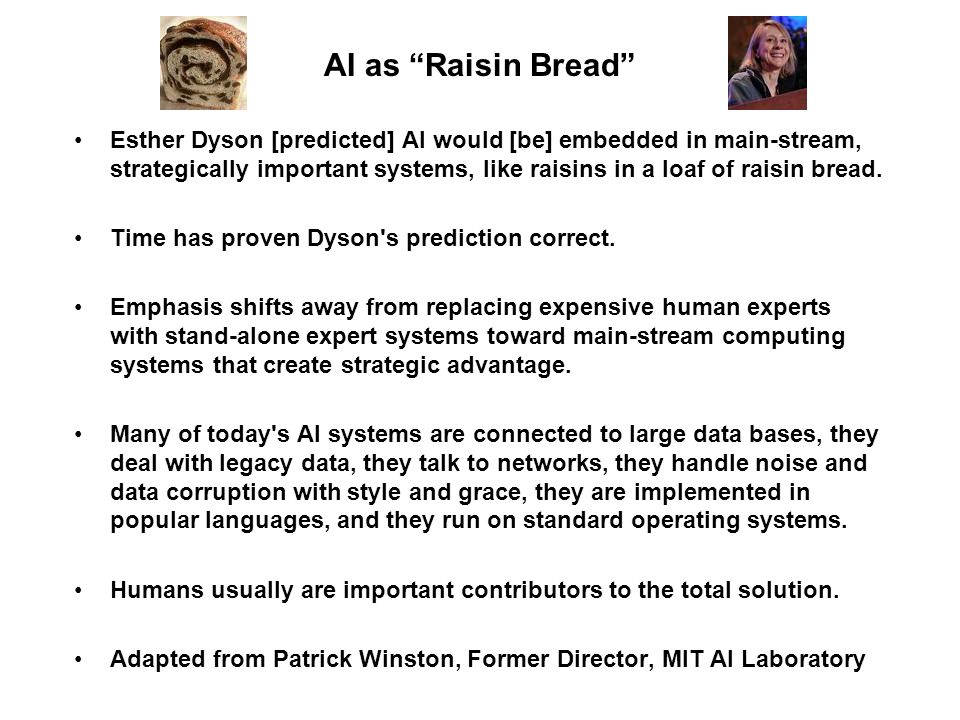 AI as “Raisin Bread”

• Esther Dyson [predicted] AI would [be] embedded in main-stream, strategically important systems, like raisins in a loaf of raisin bread.

• Time has proven Dyson's prediction correct.

• Emphasis shifts away from replacing expensive human experts with stand-alone expert systems toward main-stream computing systems that create strategic advantage.

• Many of today's AI systems are connected to large data bases, they deal with legacy data, they talk to networks, they handle noise and data corruption with style and grace, they are implemented in popular languages, and they run on standard operating systems.

• Humans usually are important contributors to the total solution.

• Adapted from Patrick Winston, Former Director, MIT AI Laboratory